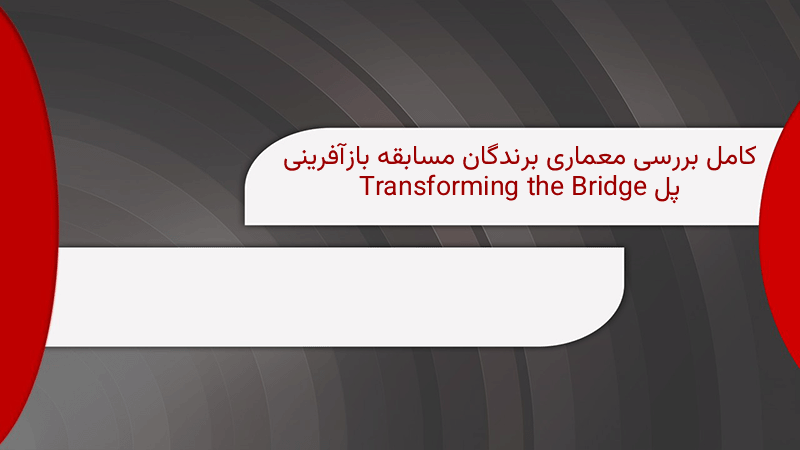 کامل بررسی معماری برندگان مسابقه بازآفرینی پل Transforming the Bridge